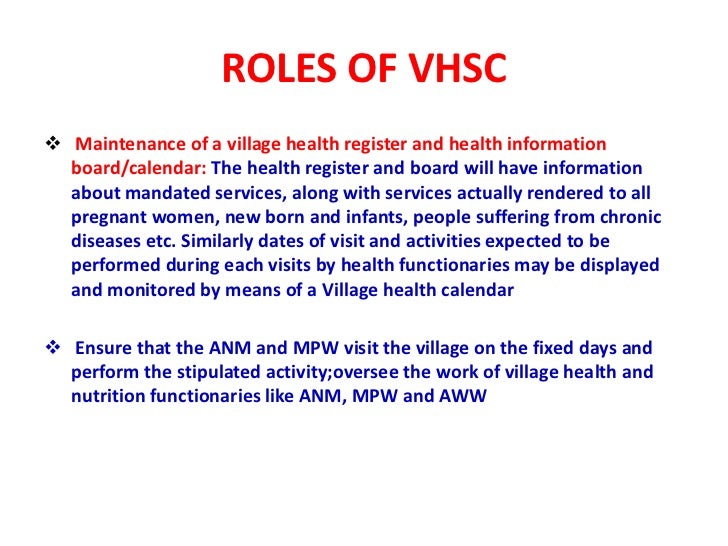 ROLES OF VHSC

❖ Maintenance of a village health register and health information board/calendar: The health register and board will have information about mandated services, along with services actually rendered to all pregnant women, new born and infants, people suffering from chronic diseases etc. Similarly dates of visit and activities expected to be performed during each visits by health functionaries may be displayed and monitored by means of a Village health calendar

❖ Ensure that the ANM and MPW visit the village on the fixed days and perform the stipulated activity;oversee the work of village health and nutrition functionaries like ANM, MPW and AWW